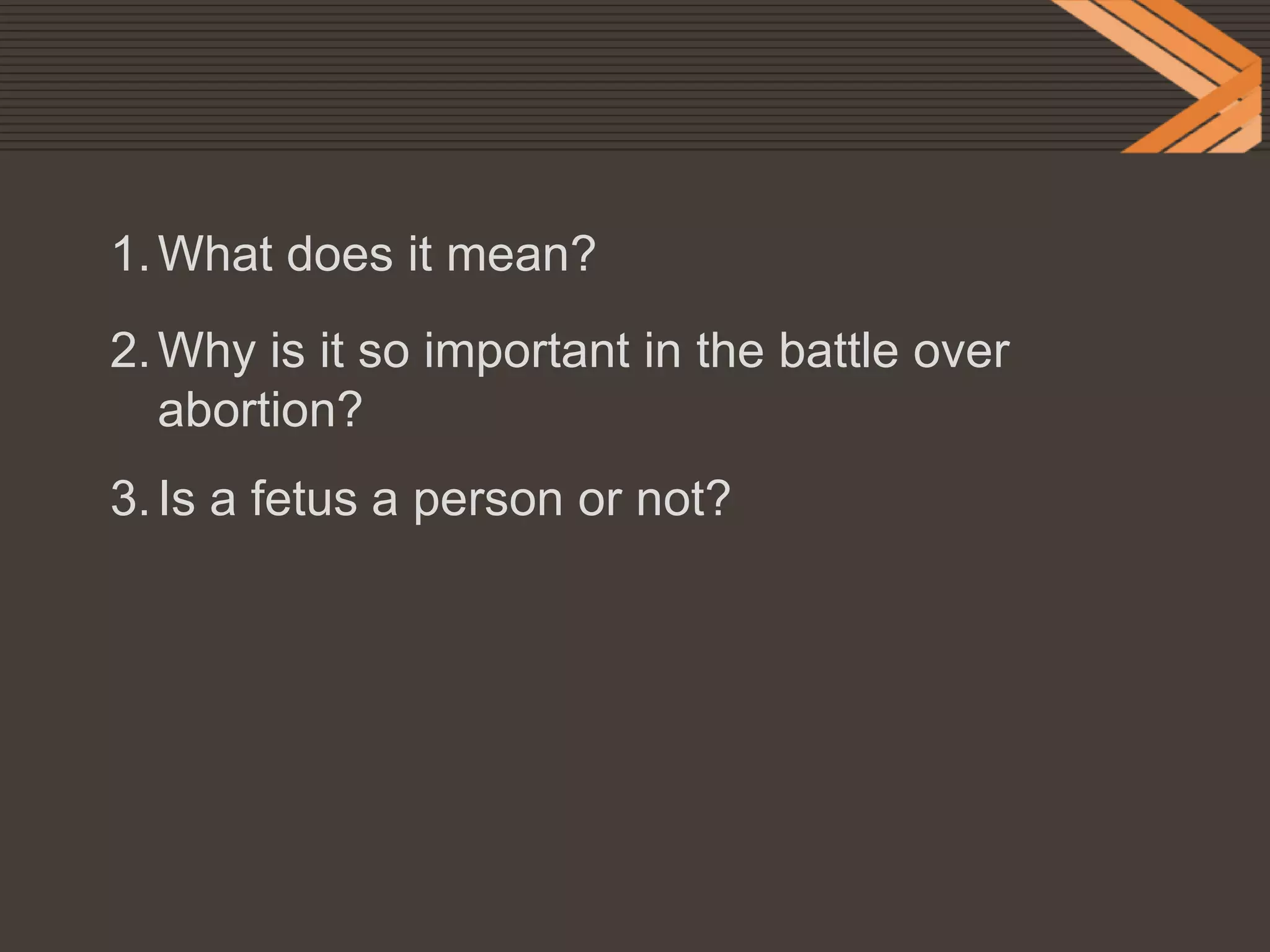 1. What does it mean?

2. Why is it so important in the battle over abortion?

3. Is a fetus a person or not?